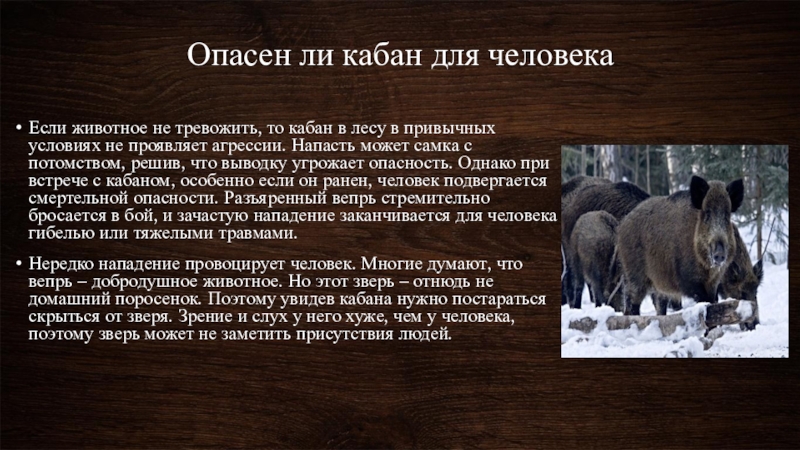 Опасен ли кабан для человека

• Если животное не тревожить, то кабан в лесу в привычных условиях не проявляет агрессии. Напасть может самка с потомством, решив, что выводку угрожает опасность. Однако при встрече с кабаном, особенно если он ранен, человек подвергается смертельной опасности. Разъяренный вепрь стремительно бросается в бой, и зачастую нападение заканчивается для человека гибелью или тяжелыми травмами.

• Нередко нападение провоцирует человек. Многие думают, что вепрь – добродушное животное. Но этот зверь – отнюдь не домашний поросенок. Поэтому увидев кабана нужно постараться скрыться от зверя. Зрение и слух у него хуже, чем у человека, поэтому зверь может не заметить присутствия людей.